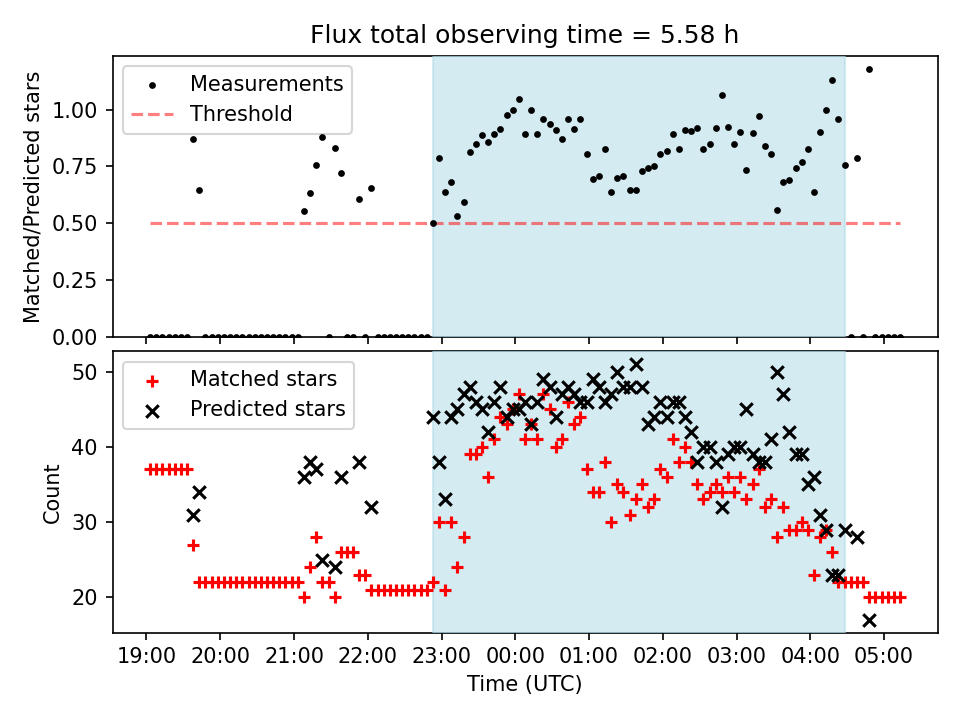 Flux total observing time = 5.58 h

Measurements
Threshold

Matched/Predicted stars

1.00
0.75
0.50
0.25
0.00

Matched stars
Predicted stars

Count

50
40
30
20

19:00 20:00 21:00 22:00 23:00 00:00 01:00 02:00 03:00 04:00 05:00

Time (UTC)